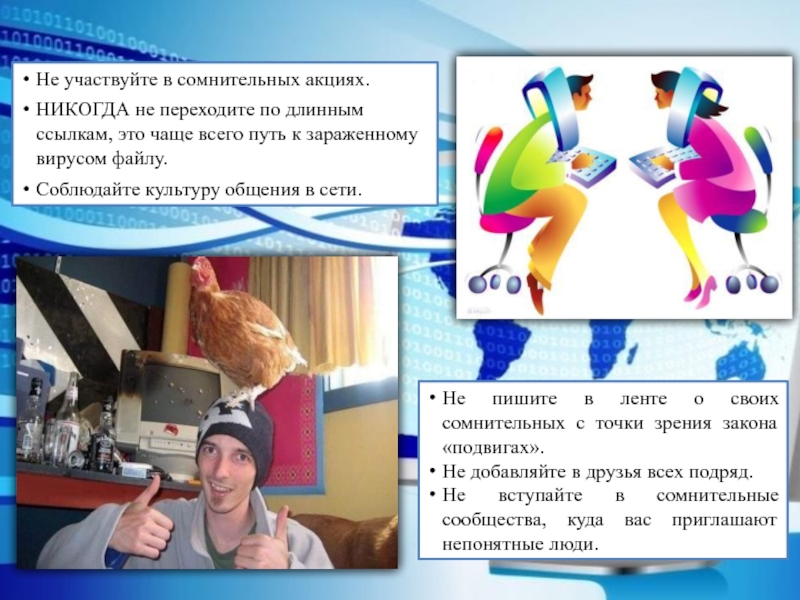 • Не участвуйте в сомнительных акциях.

• НИКОГДА не переходите по длинным ссылкам, это чаще всего путь к зараженному вирусом файлу.

• Соблюдайте культуру общения в сети.

• Не пишите в ленте о своих сомнительных с точки зрения закона «подвигах».

• Не добавляйте в друзья всех подряд.

• Не вступайте в сомнительные сообщества, куда вас приглашают непонятные люди.